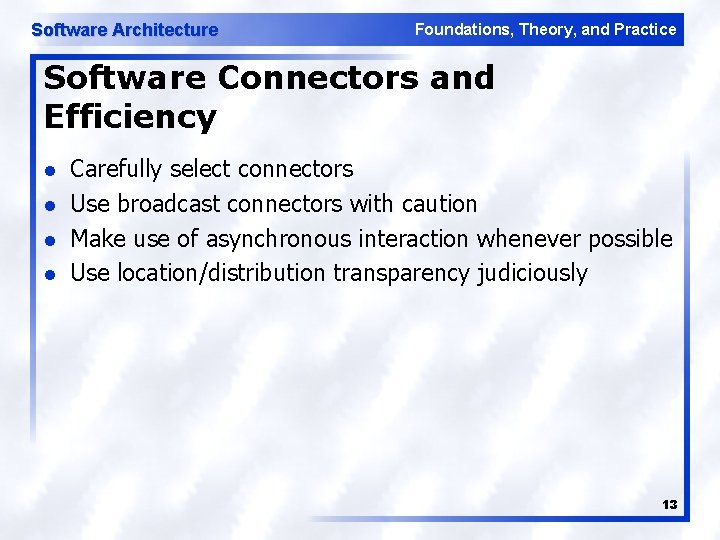 Software Architecture

Foundations, Theory, and Practice

Software Connectors and Efficiency

- Carefully select connectors
- Use broadcast connectors with caution
- Make use of asynchronous interaction whenever possible
- Use location/distribution transparency judiciously

13